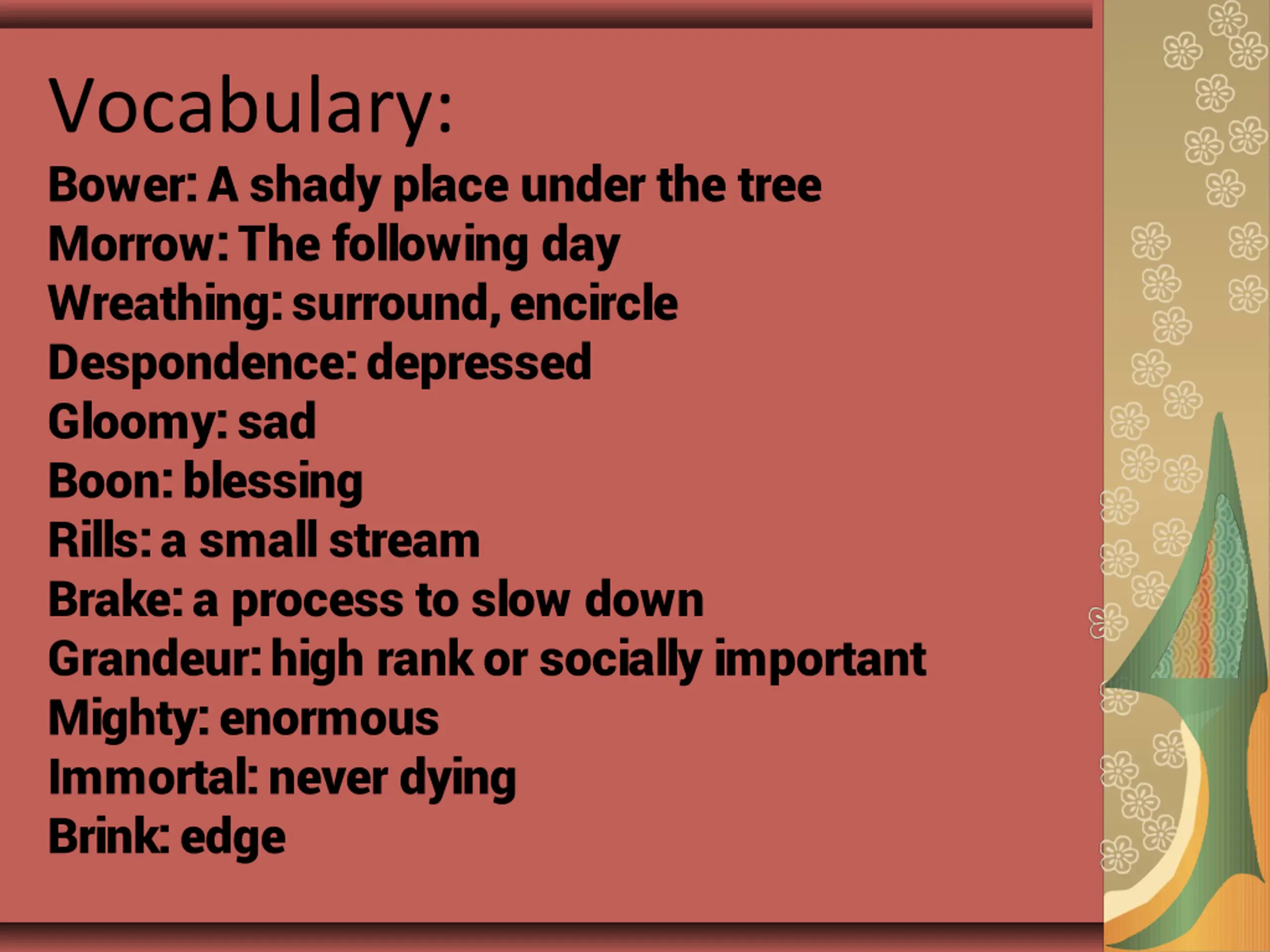 Vocabulary:

Bower: A shady place under the tree
Morrow: The following day
Wreathing: surround, encircle
Despondence: depressed
Gloomy: sad
Boon: blessing
Rills: a small stream
Brake: a process to slow down
Grandeur: high rank or socially important
Mighty: enormous
Immortal: never dying
Brink: edge